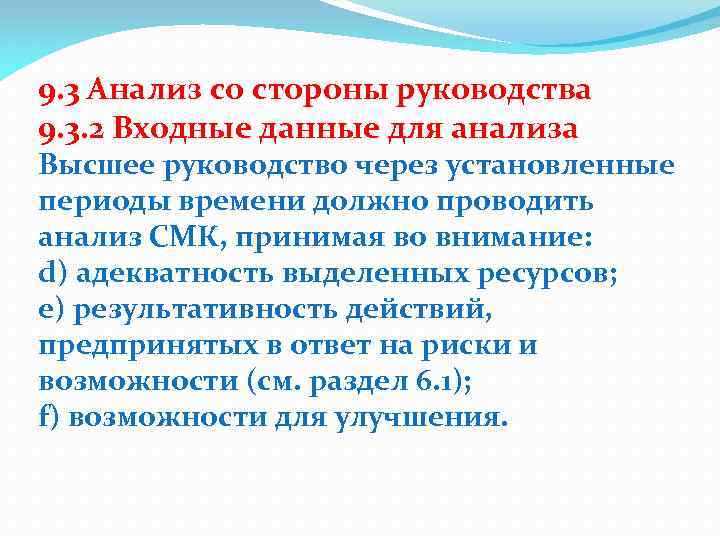 9.3 Анализ со стороны руководства
9.3.2 Входные данные для анализа
Высшее руководство через установленные периоды времени должно проводить анализ СМК, принимая во внимание:
d) адекватность выделенных ресурсов;
e) результативность действий, предпринятых в ответ на риски и возможности (см. раздел 6.1);
f) возможности для улучшения.